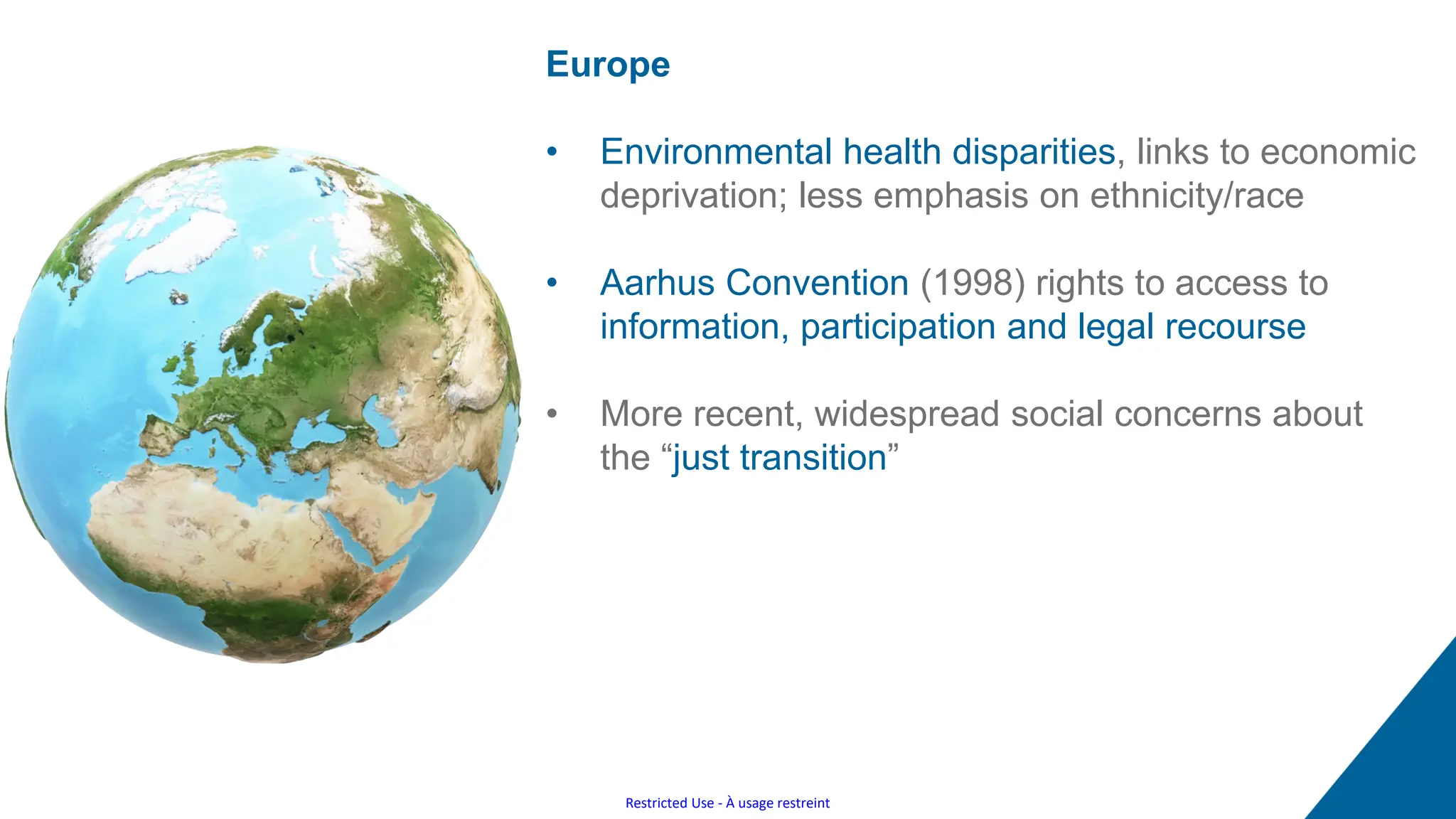 Europe

• Environmental health disparities, links to economic deprivation; less emphasis on ethnicity/race

• Aarhus Convention (1998) rights to access to information, participation and legal recourse

• More recent, widespread social concerns about the “just transition”

Restricted Use - À usage restreint